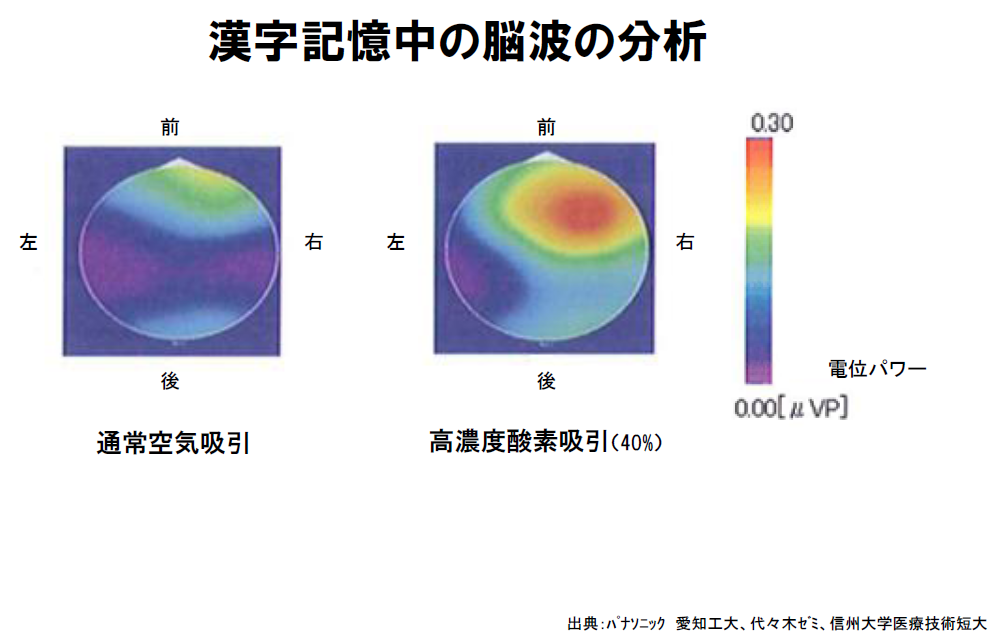 漢字記憶中の脳波の分析

前

左

右

後

通常空気吸引

前

左

右

後

高濃度酸素吸引(40%)

0.30

電位パワー

0.00[μVP]

出典:パナソニック 愛知工大、代々木ゼミ、信州大学医療技術短大